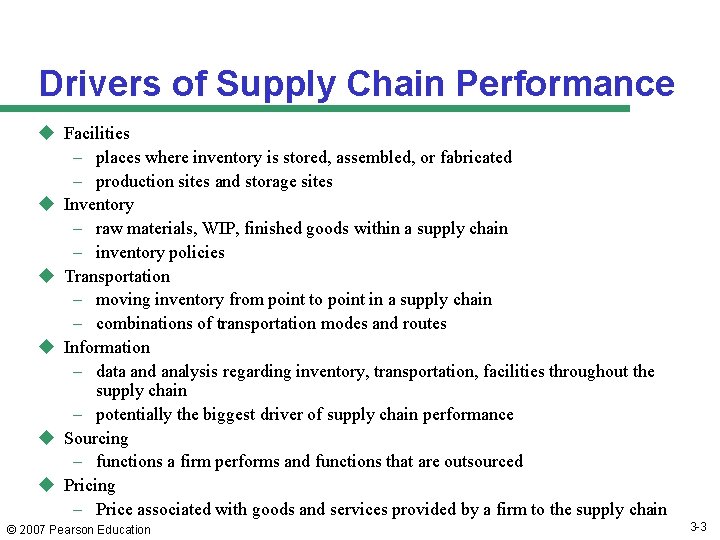 Drivers of Supply Chain Performance

◆ Facilities
– places where inventory is stored, assembled, or fabricated
– production sites and storage sites
◆ Inventory
– raw materials, WIP, finished goods within a supply chain
– inventory policies
◆ Transportation
– moving inventory from point to point in a supply chain
– combinations of transportation modes and routes
◆ Information
– data and analysis regarding inventory, transportation, facilities throughout the supply chain
– potentially the biggest driver of supply chain performance
◆ Sourcing
– functions a firm performs and functions that are outsourced
◆ Pricing
– Price associated with goods and services provided by a firm to the supply chain

© 2007 Pearson Education

3-3